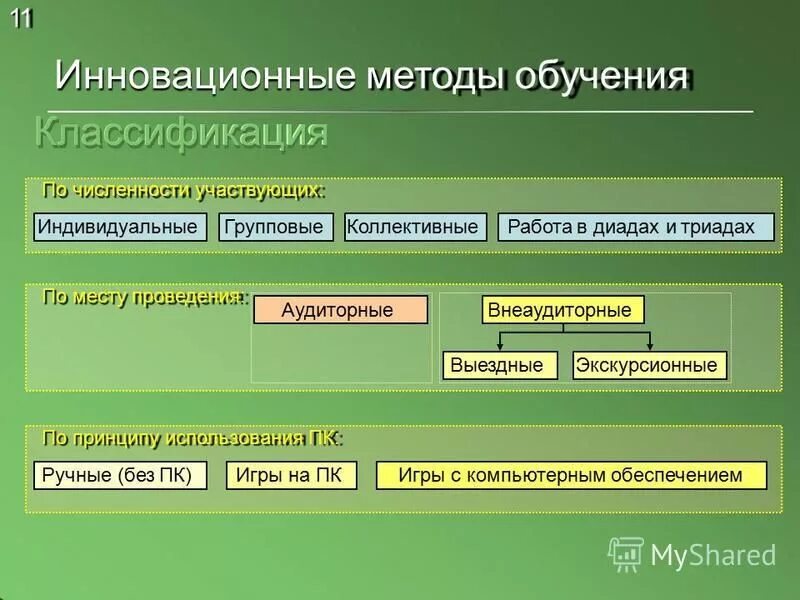 11

Инновационные методы обучения

Классификация

По численности участвующих:

Индивидуальные

Групповые

Коллективные

Работа в диадах и триадах

По месту проведения:

Аудиторные

Внеаудиторные

Выездные

Экскурсионные

По принципу использования ПК:

Ручные (без ПК)

Игры на ПК

Игры с компьютерным обеспечением

MyShared